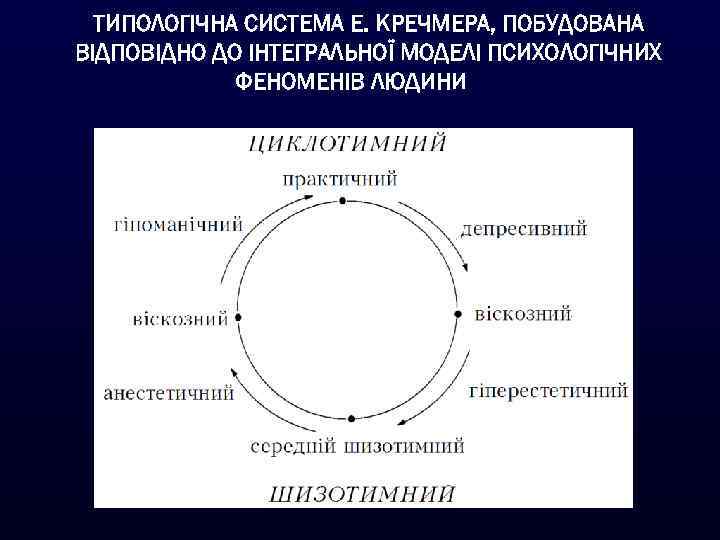 ТИПОЛОГІЧНА СИСТЕМА Е. КРЕЧМЕРА, ПОБУДОВАНА ВІДПОВІДНО ДО ІНТЕГРАЛЬНОЇ МОДЕЛІ ПСИХОЛОГІЧНИХ ФЕНОМЕНІВ ЛЮДИНИ

ЦИКЛОТИМНИЙ

практичний

гіпоманічний

депресивний

віскозний

віскозний

анестетичний

гіперестетичний

середній шизотимний

ШИЗОТИМНИЙ